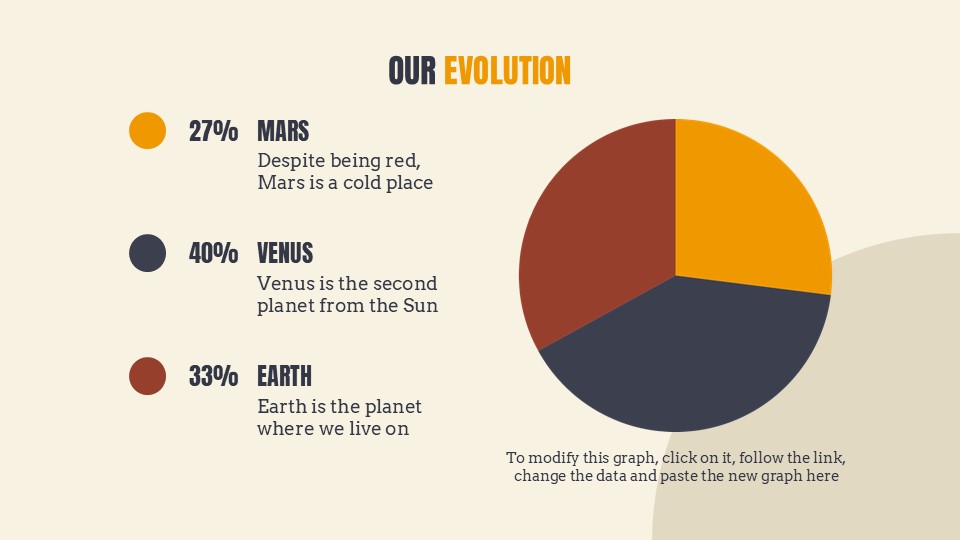 OUR EVOLUTION

27% MARS
Despite being red, Mars is a cold place

40% VENUS
Venus is the second planet from the Sun

33% EARTH
Earth is the planet where we live on

To modify this graph, click on it, follow the link, change the data and paste the new graph here